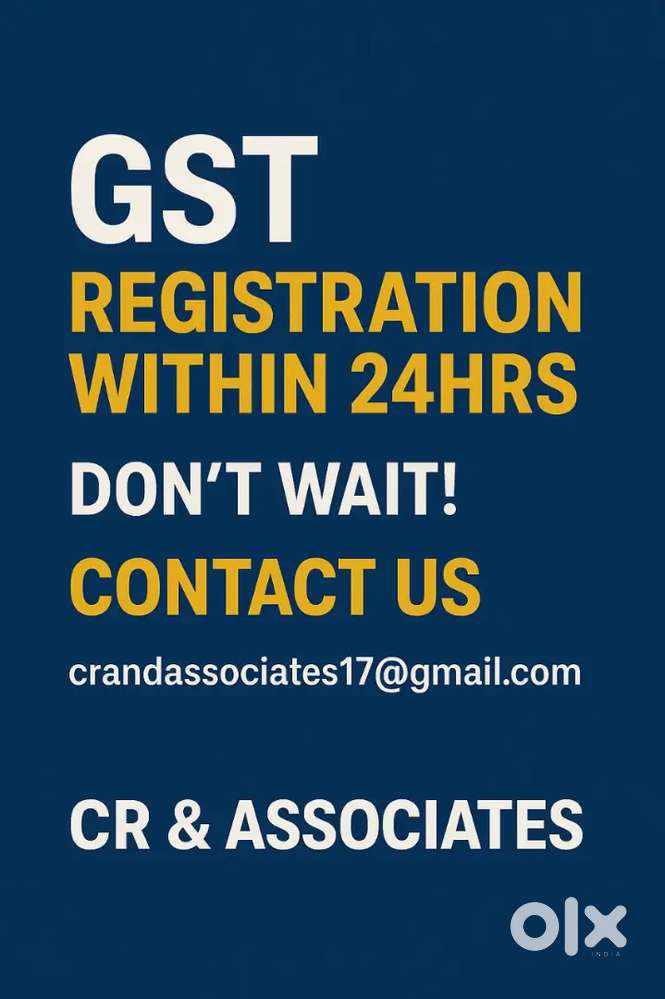 GST
REGISTRATION
WITHIN 24HRS

DON'T WAIT!

CONTACT US

crandassociates17@gmail.com

CR & ASSOCIATES

OLX
INDIA